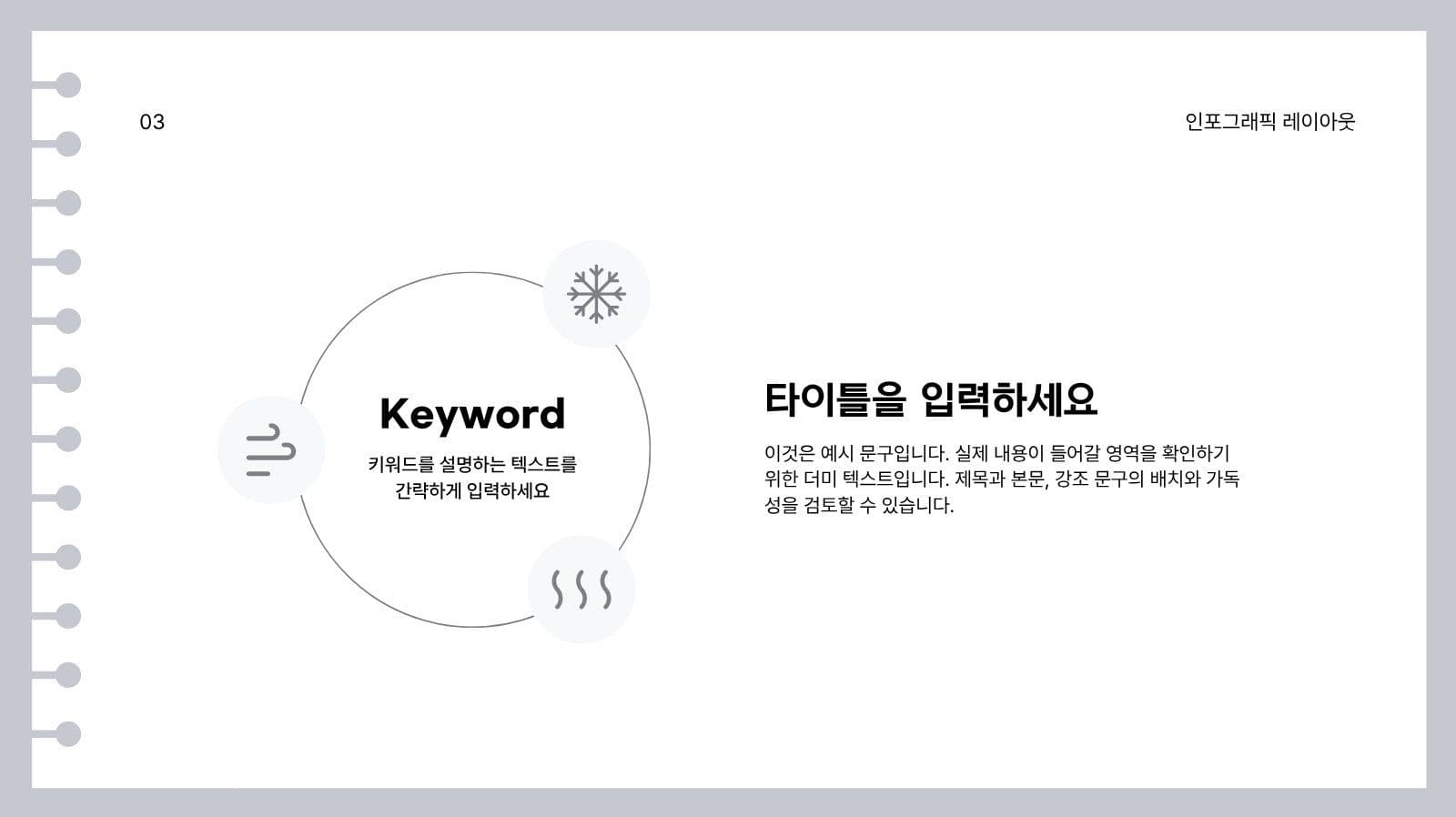 03

인포그래픽 레이아웃

Keyword

키워드를 설명하는 텍스트를 간략하게 입력하세요

타이틀을 입력하세요

이것은 예시 문구입니다. 실제 내용이 들어갈 영역을 확인하기 위한 더미 텍스트입니다. 제목과 본문, 강조 문구의 배치와 가독성을 검토할 수 있습니다.